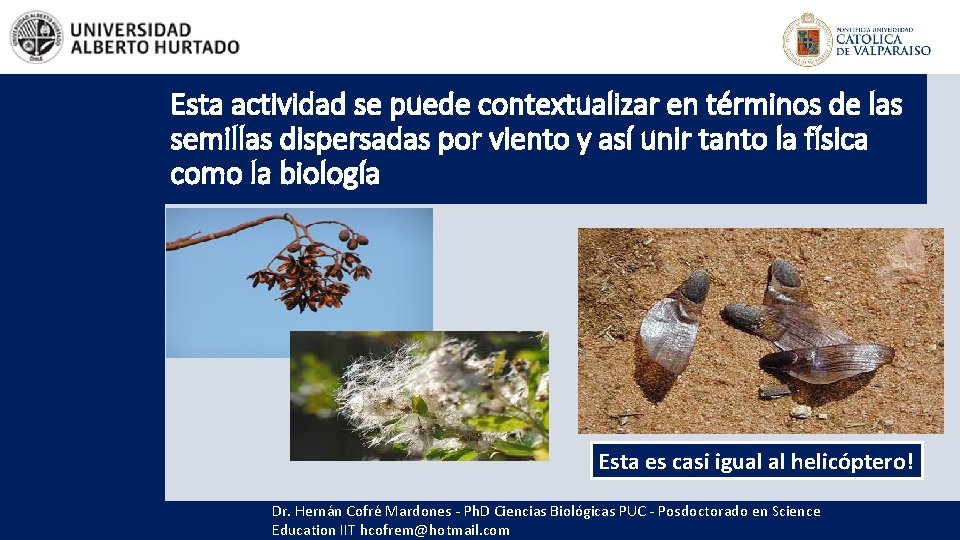 UNIVERSIDAD ALBERTO HURTADO

PONTIFICIA UNIVERSIDAD CATOLICA DE VALPARAISO

Esta actividad se puede contextualizar en términos de las semillas dispersadas por viento y así unir tanto la física como la biología

Esta es casi igual al helicóptero!

Dr. Hernán Cofré Mardones - PhD Ciencias Biológicas PUC - Posdoctorado en Science Education IIT hcofrem@hotmail.com